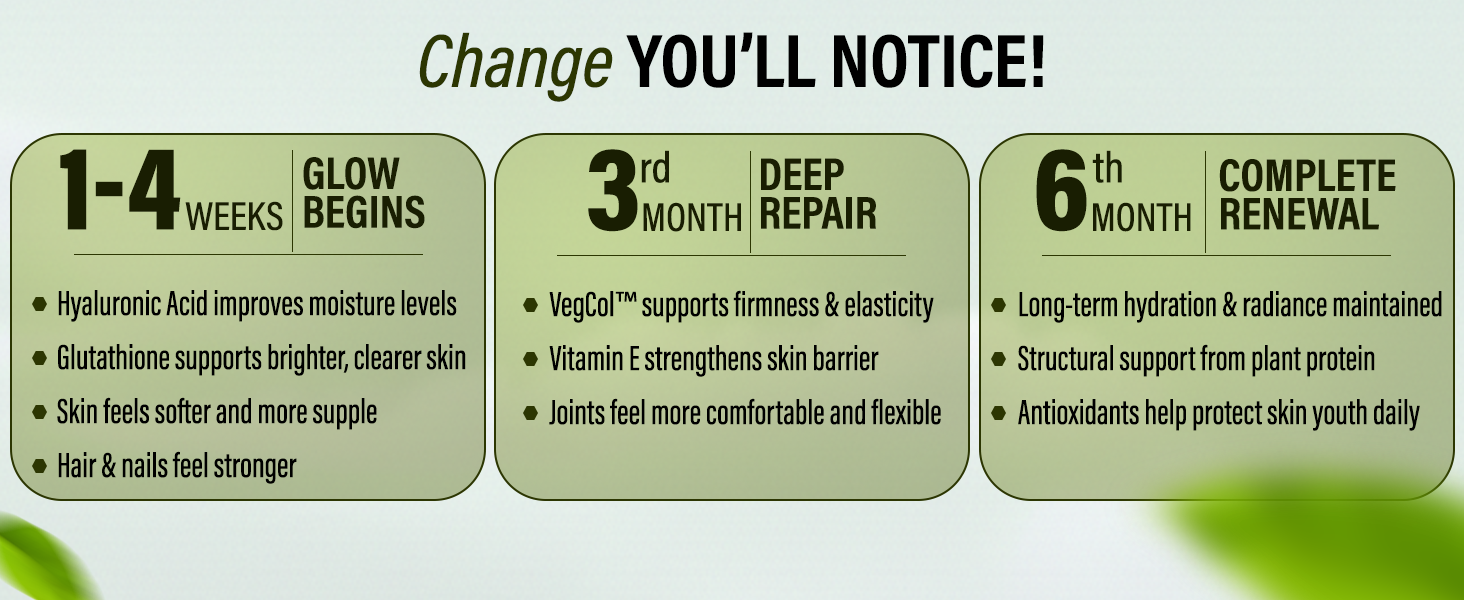 Change YOU'LL NOTICE!

1-4 WEEKS GLOW BEGINS

• Hyaluronic Acid improves moisture levels
• Glutathione supports brighter, clearer skin
• Skin feels softer and more supple
• Hair & nails feel stronger

3rd MONTH DEEP REPAIR

• VegCol™ supports firmness & elasticity
• Vitamin E strengthens skin barrier
• Joints feel more comfortable and flexible

6th MONTH COMPLETE RENEWAL

• Long-term hydration & radiance maintained
• Structural support from plant protein
• Antioxidants help protect skin youth daily